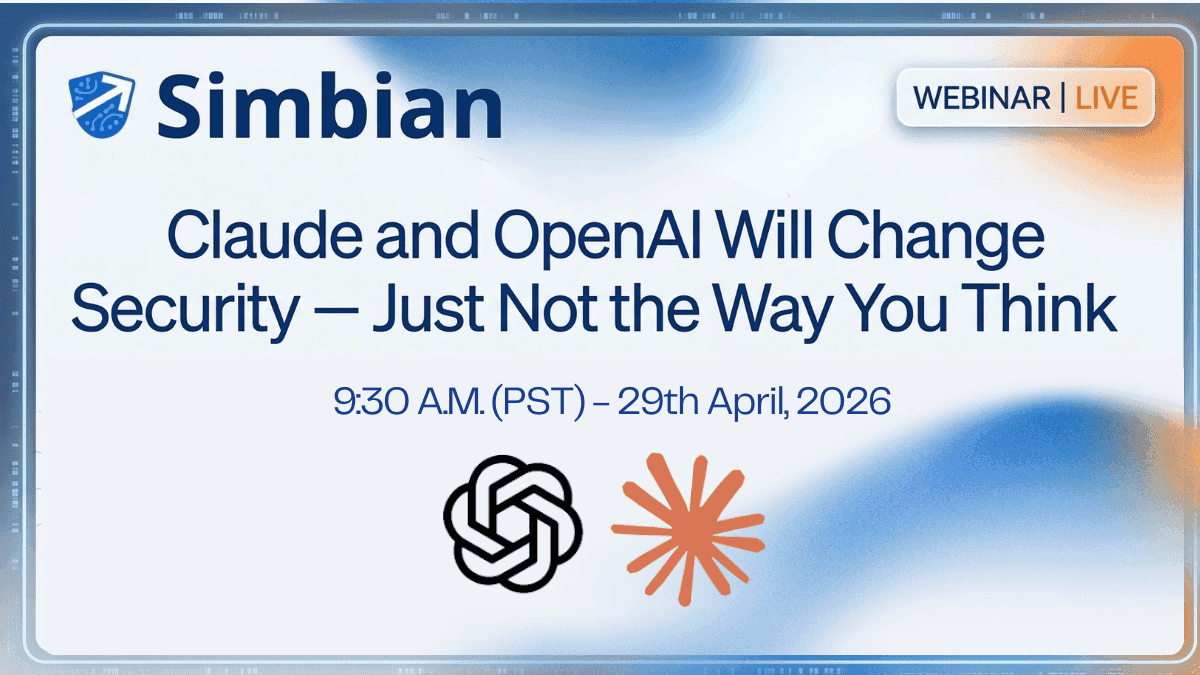 Simbian

WEBINAR | LIVE

Claude and OpenAI Will Change Security — Just Not the Way You Think

9:30 A.M. (PST) – 29th April, 2026